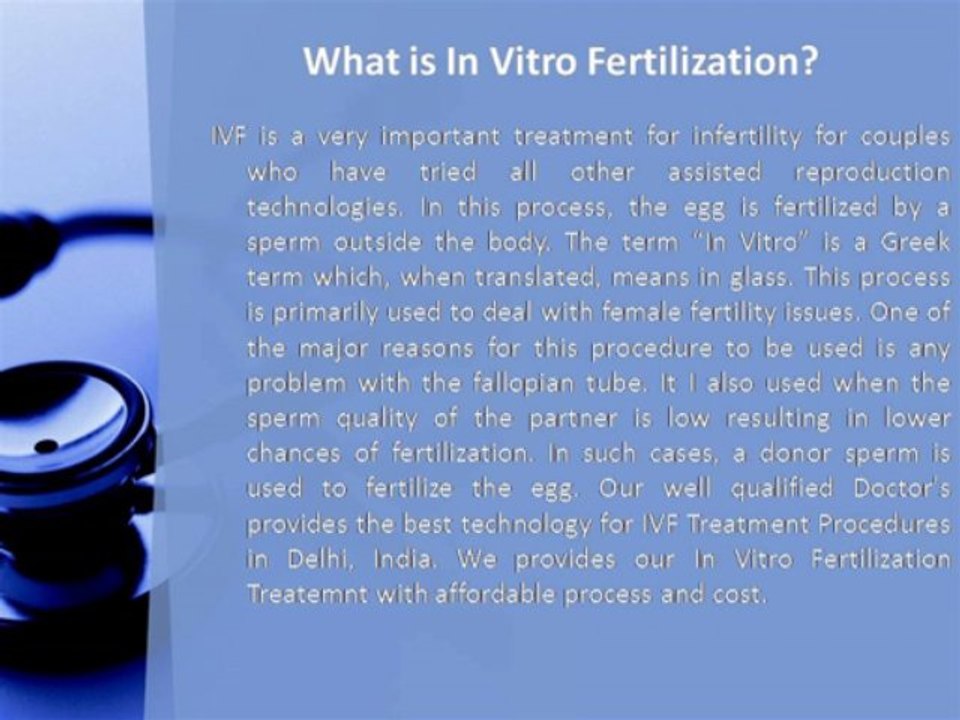 What is In Vitro Fertilization?

IVF is a very important treatment for infertility for couples who have tried all other assisted reproduction technologies. In this process, the egg is fertilized by a sperm outside the body. The term "In Vitro" is a Greek term which, when translated, means in glass. This process is primarily used to deal with female fertility issues. One of the major reasons for this procedure to be used is any problem with the fallopian tube. It I also used when the sperm quality of the partner is low resulting in lower chances of fertilization. In such cases, a donor sperm is used to fertilize the egg. Our well qualified Doctor's provides the best technology for IVF Treatment Procedures in Delhi, India. We provides our In Vitro Fertilization Treatemnt with affordable process and cost.